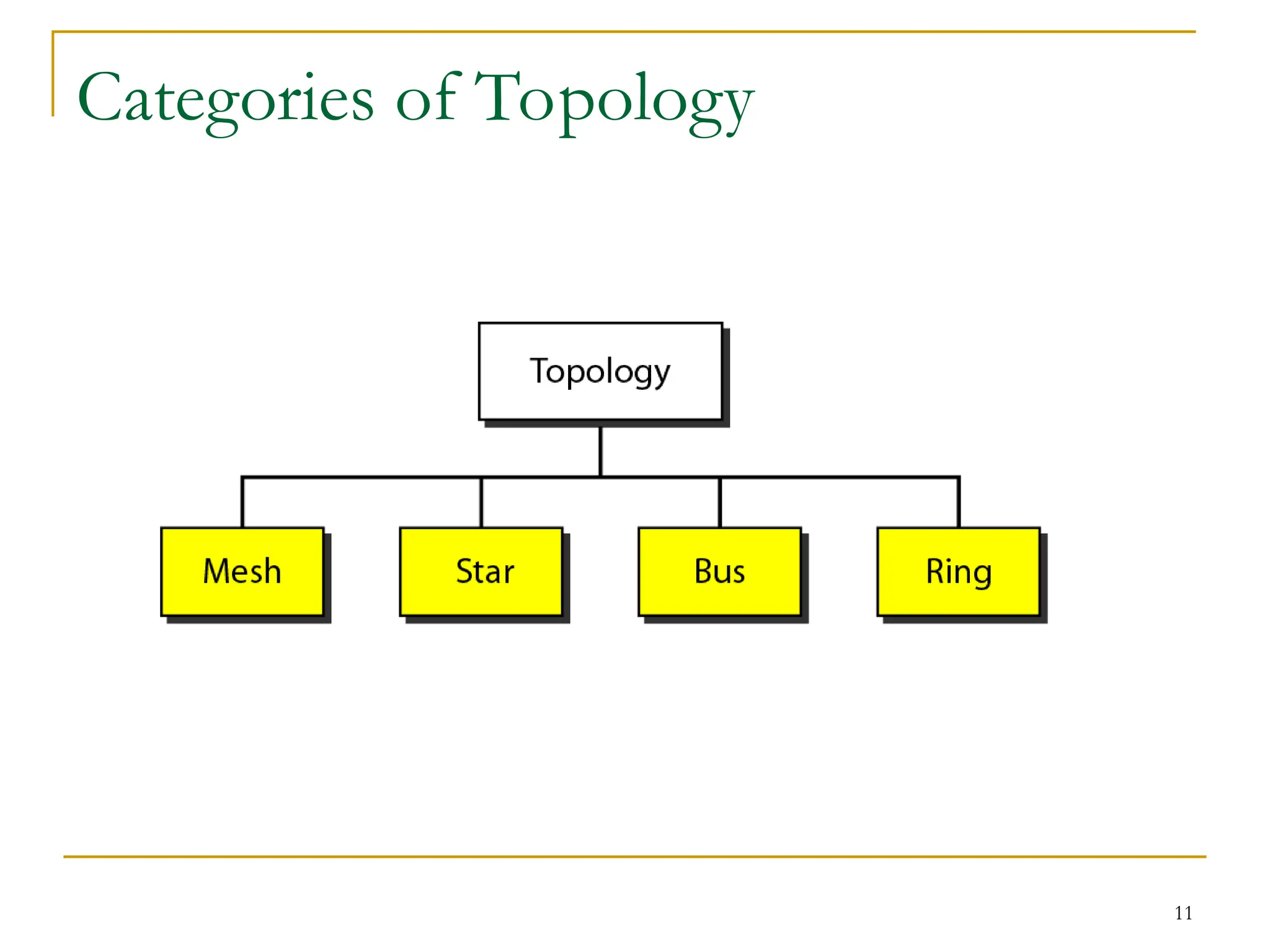 Categories of Topology

Topology

Mesh

Star

Bus

Ring

11